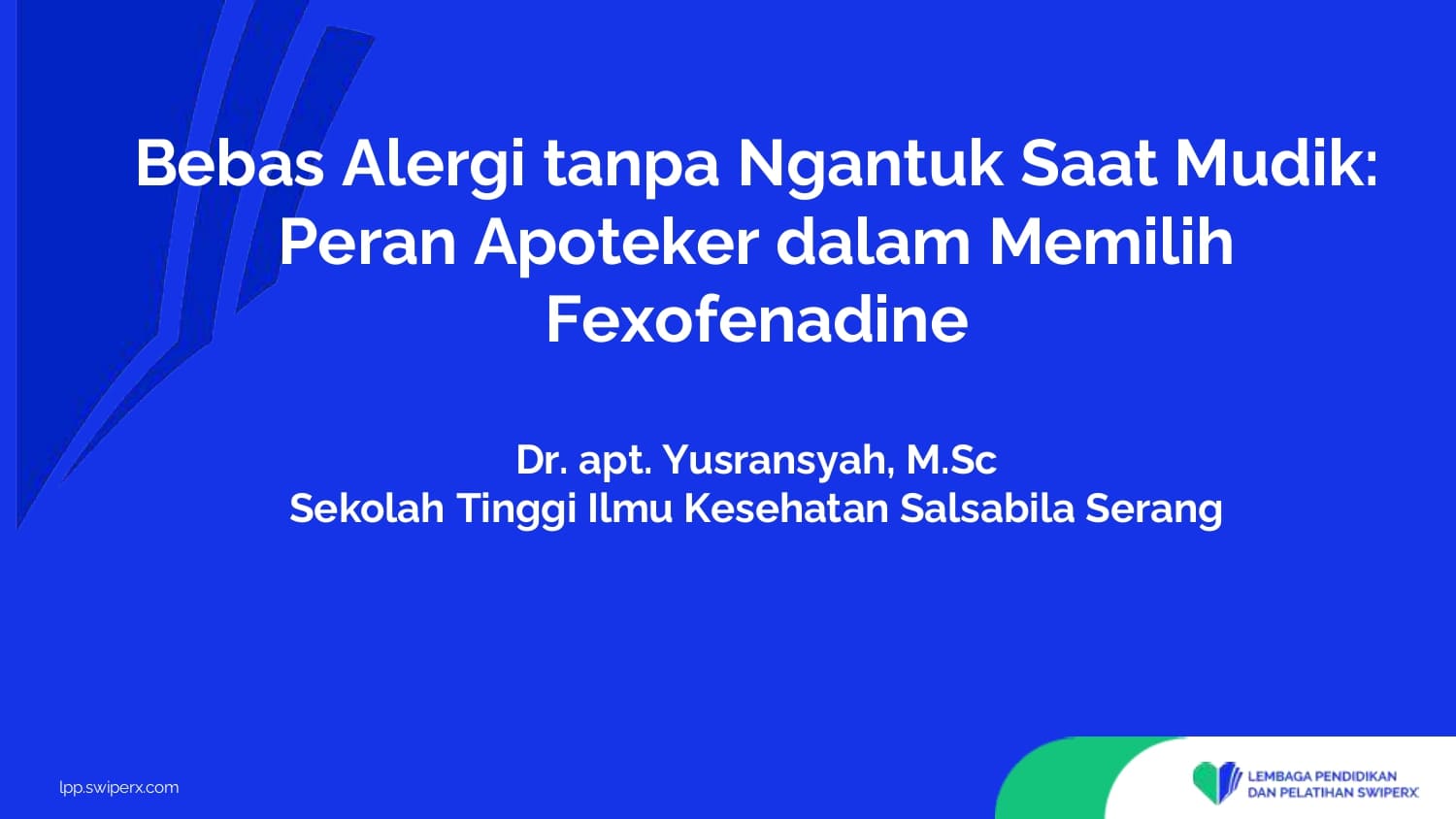 Bebas Alergi tanpa Ngantuk Saat Mudik: Peran Apoteker dalam Memilih Fexofenadine

Dr. apt. Yusransyah, M.Sc
Sekolah Tinggi Ilmu Kesehatan Salsabila Serang

lpp.swiperx.com

LEMBAGA PENDIDIKAN DAN PELATIHAN SWIPERX